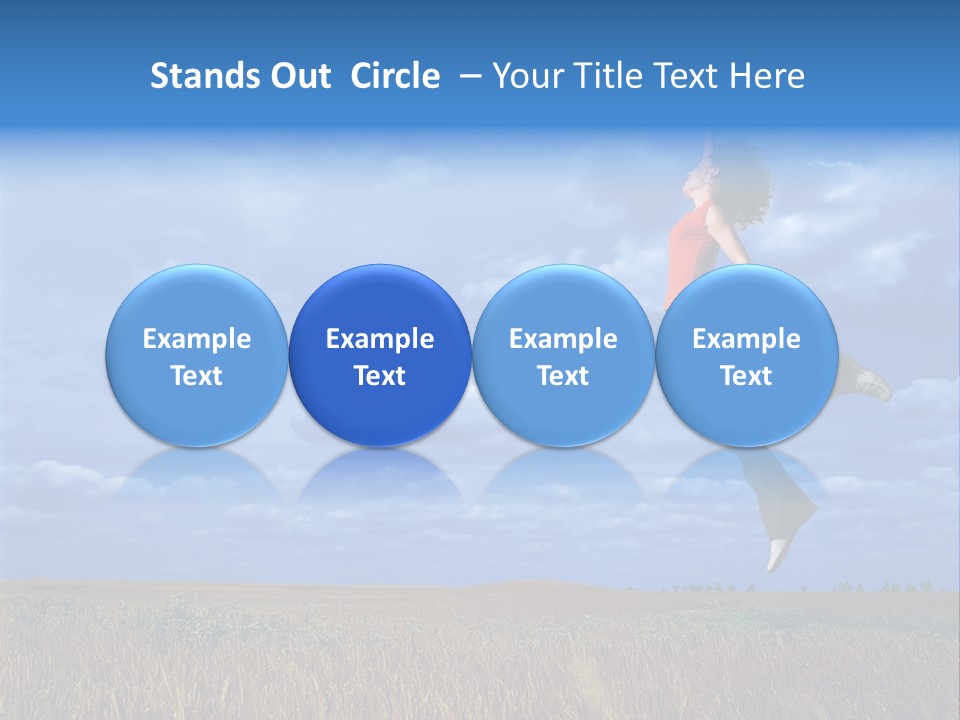 Stands Out Circle – Your Title Text Here

Example Text

Example Text

Example Text

Example Text